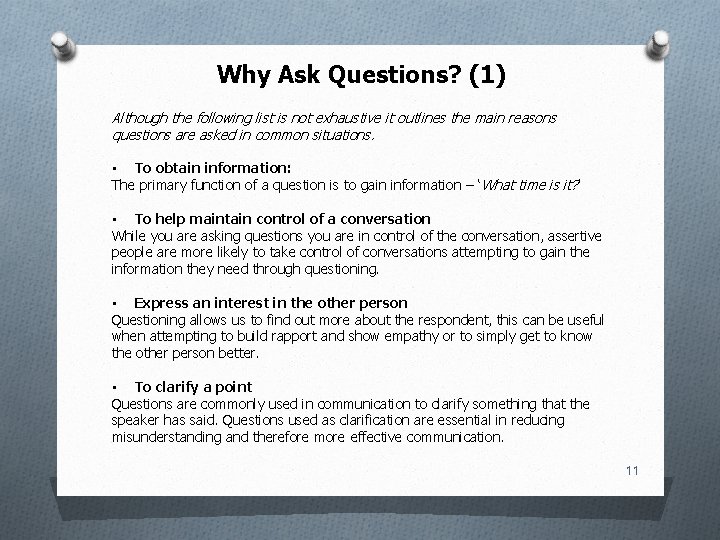 Why Ask Questions? (1)

Although the following list is not exhaustive it outlines the main reasons questions are asked in common situations.

▪ To obtain information:
The primary function of a question is to gain information – 'What time is it?'

▪ To help maintain control of a conversation
While you are asking questions you are in control of the conversation, assertive people are more likely to take control of conversations attempting to gain the information they need through questioning.

▪ Express an interest in the other person
Questioning allows us to find out more about the respondent, this can be useful when attempting to build rapport and show empathy or to simply get to know the other person better.

▪ To clarify a point
Questions are commonly used in communication to clarify something that the speaker has said. Questions used as clarification are essential in reducing misunderstanding and therefore more effective communication.

11